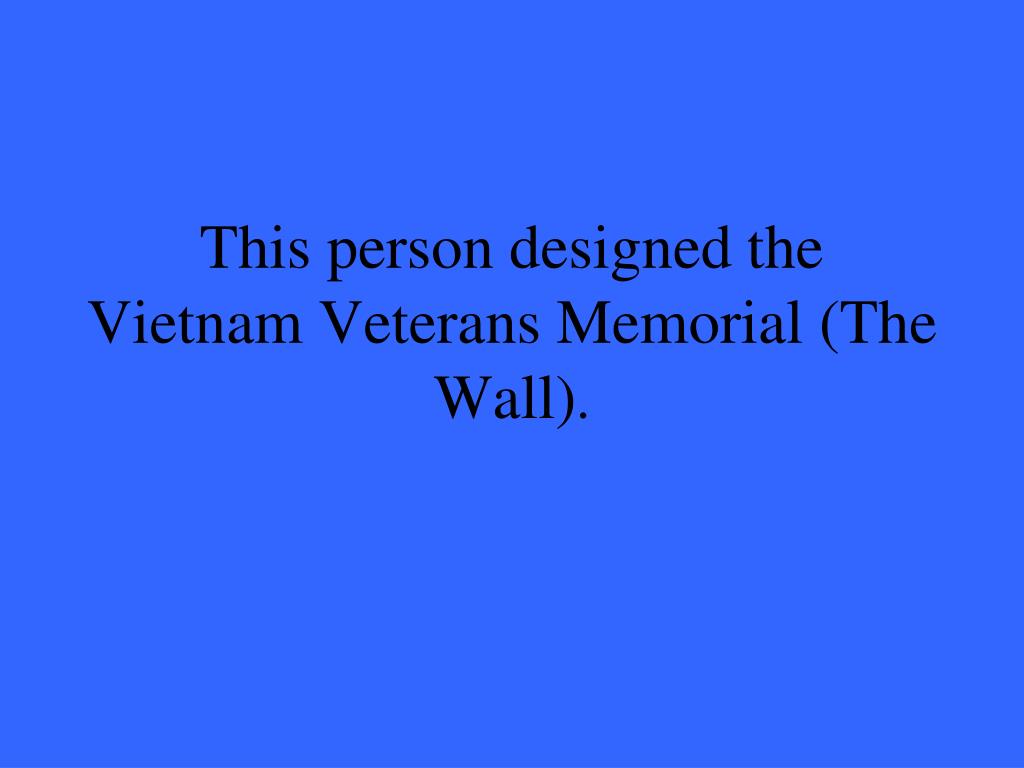 This person designed the Vietnam Veterans Memorial (The Wall).